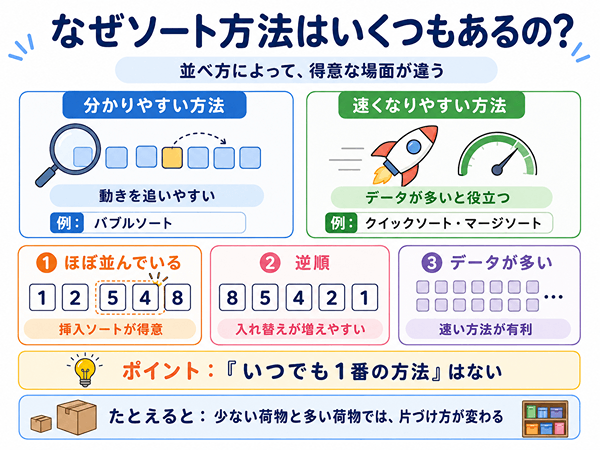 なぜソート方法はいくつもあるの?

並べ方によって、得意な場面が違う

分かりやすい方法

動きを追いやすい

例: バブルソート

速くなりやすい方法

データが多いと役立つ

例: クイックソート・マージソート

1 ほぼ並んでいる

1 2 5 4 8

挿入ソートが得意

2 逆順

8 5 4 2 1

入れ替えが増えやすい

3 データが多い

…

速い方法が有利

ポイント:『いつでも1番の方法』はない

たとえると: 少ない荷物と多い荷物では、片づけ方が変わる